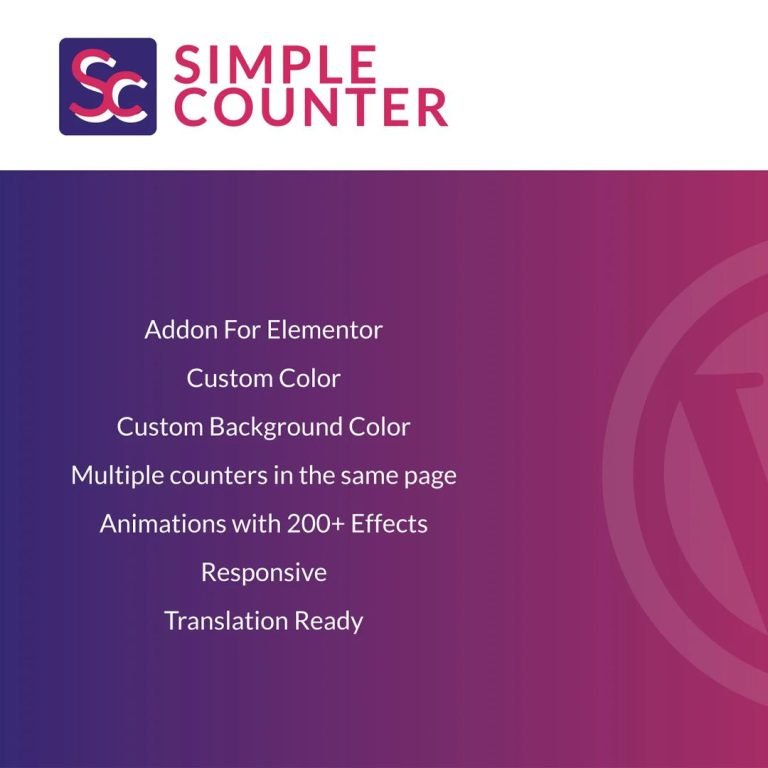 SC SIMPLE COUNTER

Addon For Elementor

Custom Color

Custom Background Color

Multiple counters in the same page

Animations with 200+ Effects

Responsive

Translation Ready